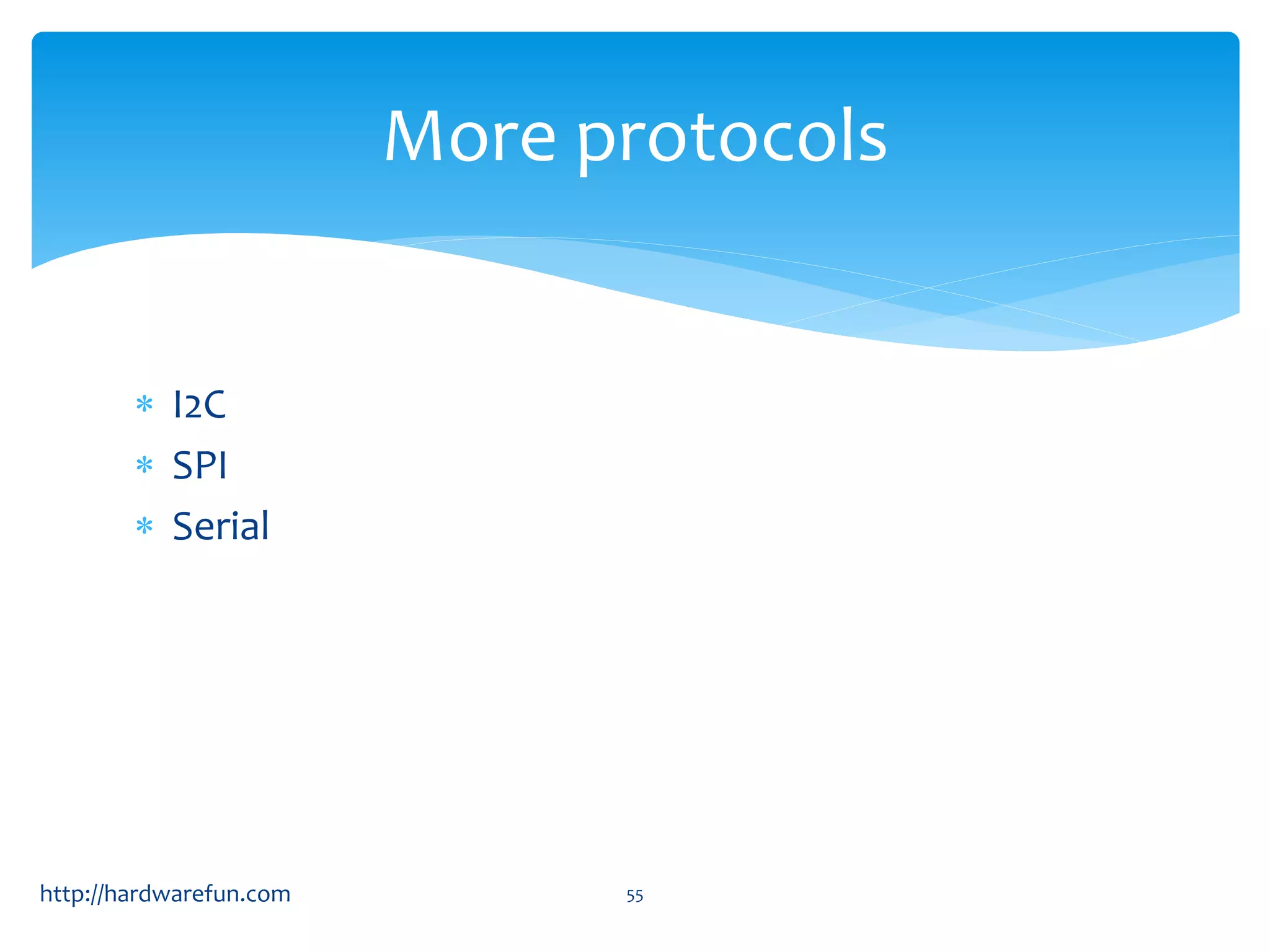 More protocols

* I2C
* SPI
* Serial

http://hardwarefun.com

55